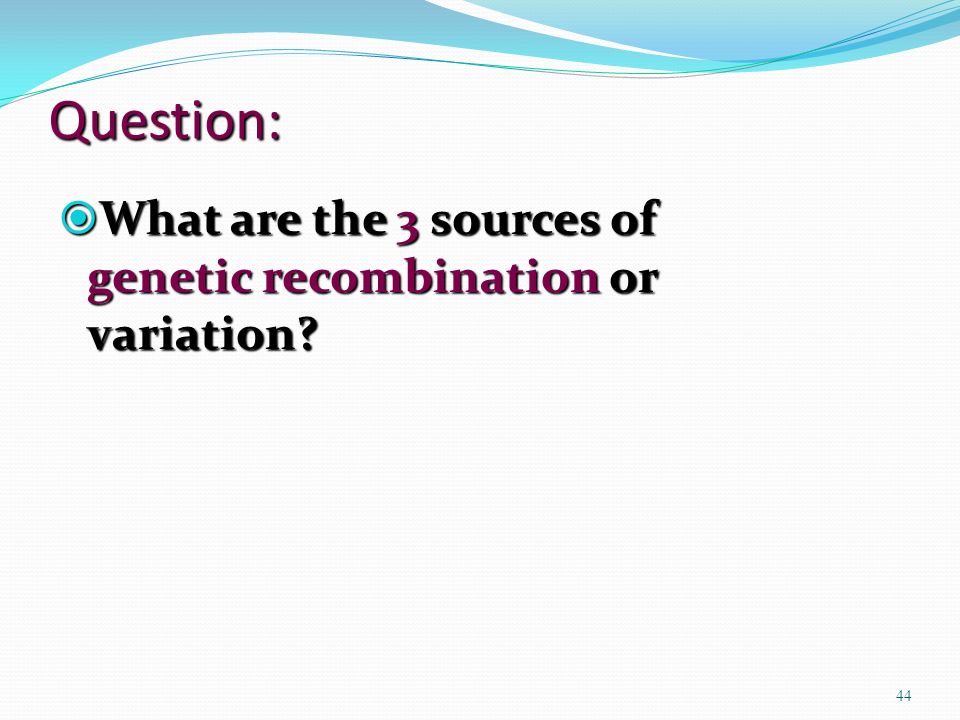 Question:

What are the 3 sources of genetic recombination or variation?

44